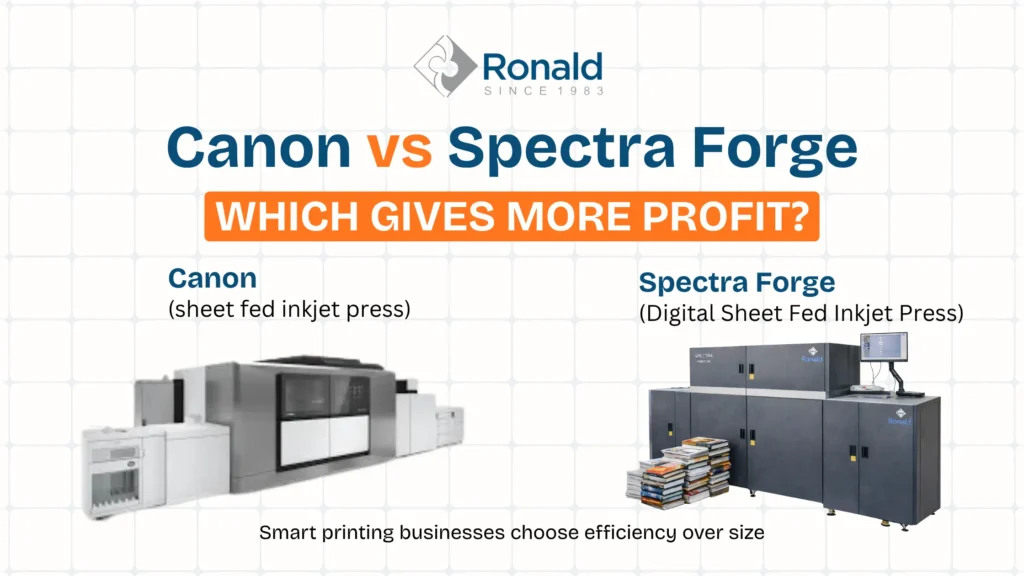 Ronald
SINCE 1983

Canon vs Spectra Forge

WHICH GIVES MORE PROFIT?

Canon
(sheet fed inkjet press)

Spectra Forge
(Digital Sheet Fed Inkjet Press)

Ronald

Smart printing businesses choose efficiency over size